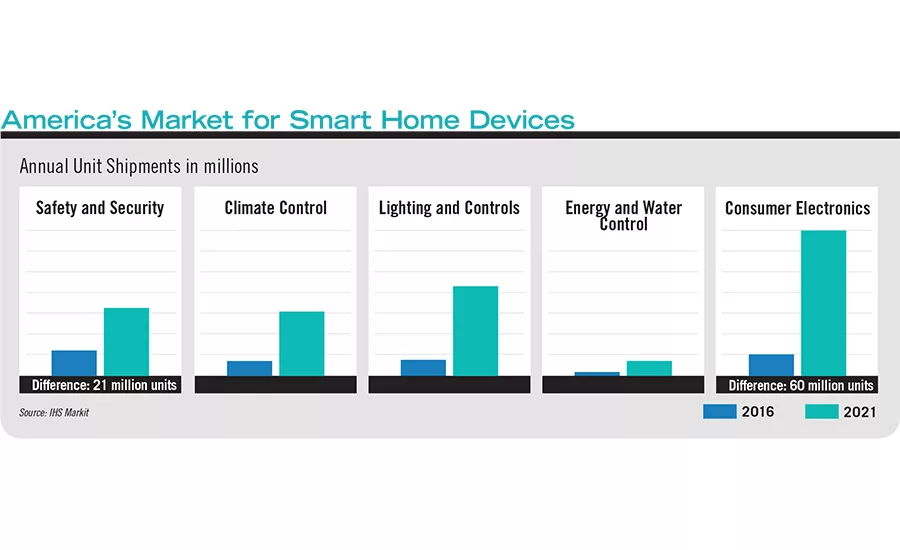 America's Market for Smart Home Devices

Annual Unit Shipments in millions

Safety and Security

Difference: 21 million units

Climate Control

Lighting and Controls

Energy and Water Control

Consumer Electronics

Difference: 60 million units

Source: IHS Markit

2016

2021